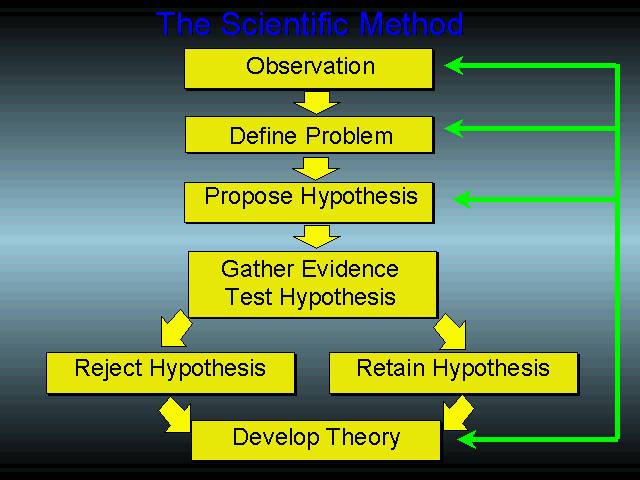 The Scientific Method

Observation

Define Problem

Propose Hypothesis

Gather Evidence
Test Hypothesis

Reject Hypothesis

Retain Hypothesis

Develop Theory